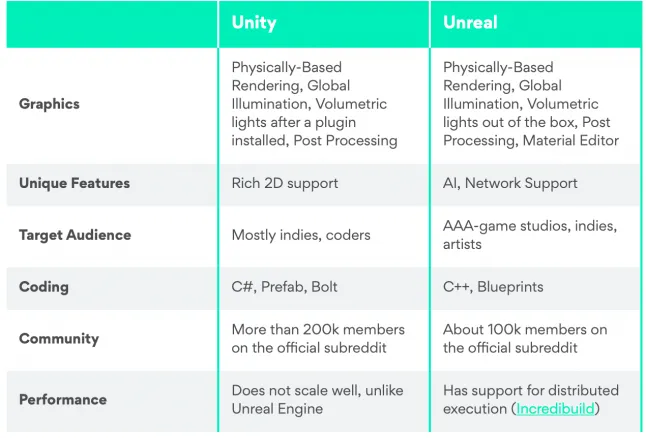 | | Unity | Unreal |
|---|---|---|
| Graphics | Physically-Based Rendering, Global Illumination, Volumetric lights after a plugin installed, Post Processing | Physically-Based Rendering, Global Illumination, Volumetric lights out of the box, Post Processing, Material Editor |
| Unique Features | Rich 2D support | AI, Network Support |
| Target Audience | Mostly indies, coders | AAA-game studios, indies, artists |
| Coding | C#, Prefab, Bolt | C++, Blueprints |
| Community | More than 200k members on the official subreddit | About 100k members on the official subreddit |
| Performance | Does not scale well, unlike Unreal Engine | Has support for distributed execution (Incredibuild) |